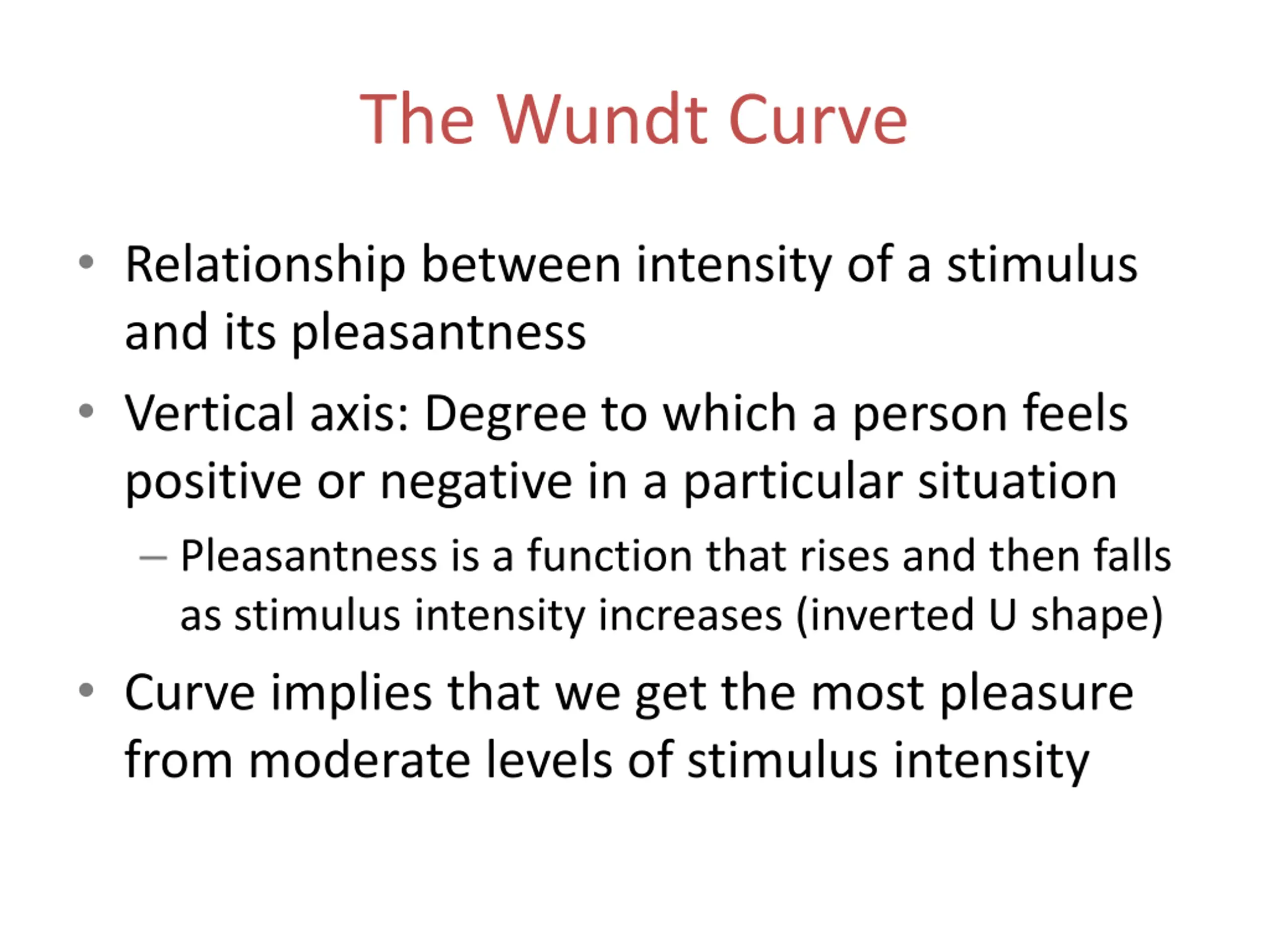 The Wundt Curve

• Relationship between intensity of a stimulus and its pleasantness

• Vertical axis: Degree to which a person feels positive or negative in a particular situation

– Pleasantness is a function that rises and then falls as stimulus intensity increases (inverted U shape)

• Curve implies that we get the most pleasure from moderate levels of stimulus intensity